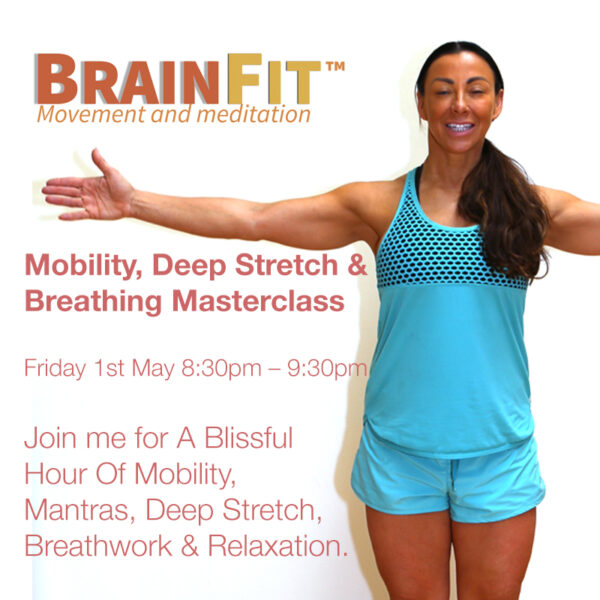 BRAINFIT™
Movement and meditation

Mobility, Deep Stretch & Breathing Masterclass

Friday 1st May 8:30pm – 9:30pm

Join me for A Blissful Hour Of Mobility, Mantras, Deep Stretch, Breathwork & Relaxation.